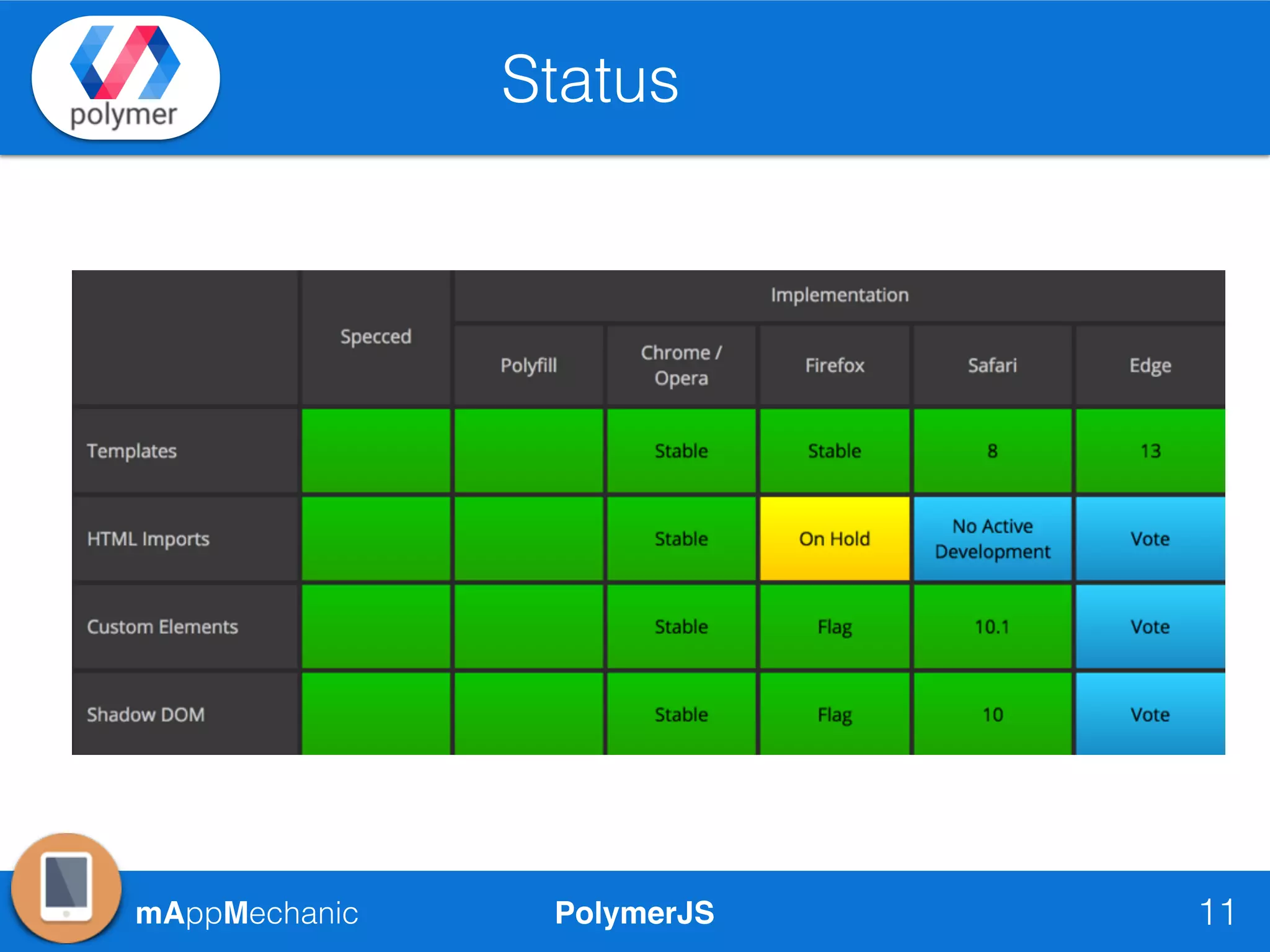 polymer

Status

| | Specced | Implementation | | | | |
|---|---|---|---|---|---|---|
| | | Polyfill | Chrome / Opera | Firefox | Safari | Edge |
| Templates | | | Stable | Stable | 8 | 13 |
| HTML Imports | | | Stable | On Hold | No Active Development | Vote |
| Custom Elements | | | Stable | Flag | 10.1 | Vote |
| Shadow DOM | | | Stable | Flag | 10 | Vote |

mAppMechanic

PolymerJS

11